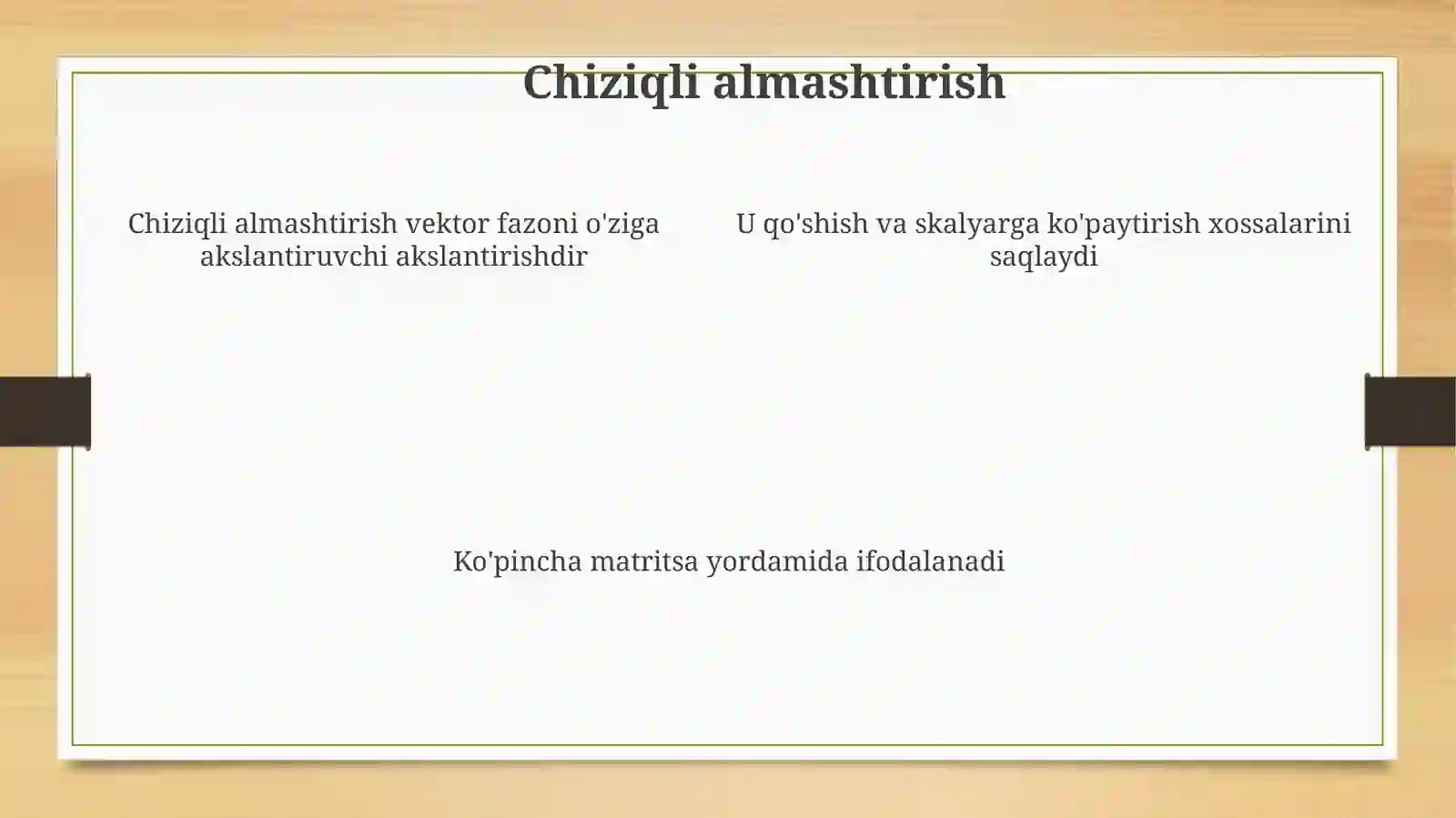 Chiziqli almashtirish

Chiziqli almashtirish vektor fazoni o'ziga akslantiruvchi akslantirishdir

U qo'shish va skalyarga ko'paytirish xossalarini saqlaydi

Ko'pincha matritsa yordamida ifodalanadi